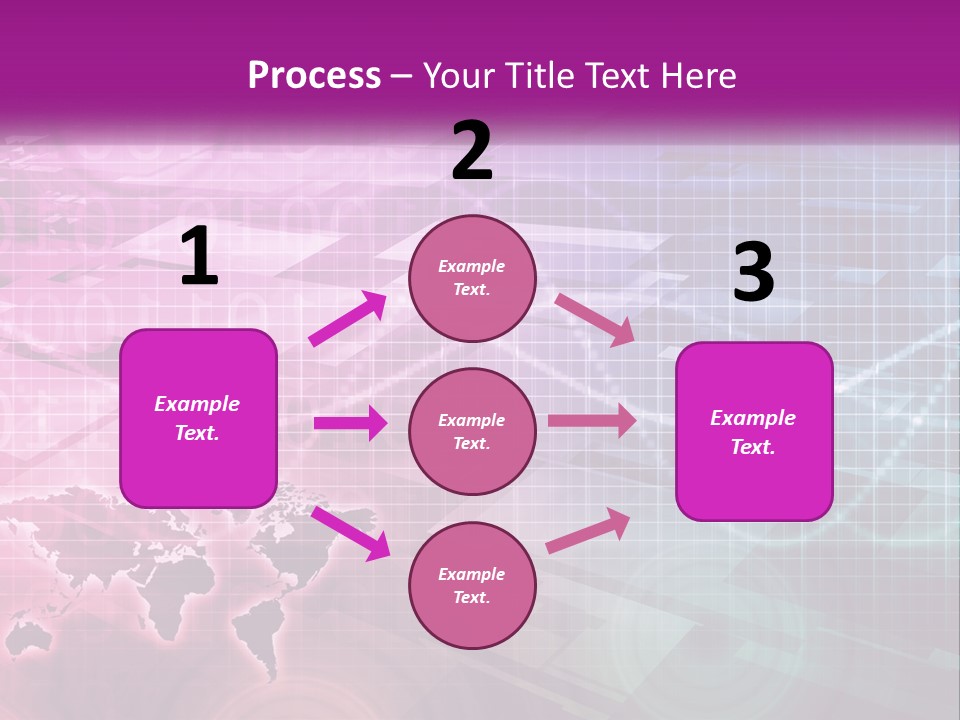 Process – Your Title Text Here

1

Example Text.

2

Example Text.

Example Text.

Example Text.

3

Example Text.